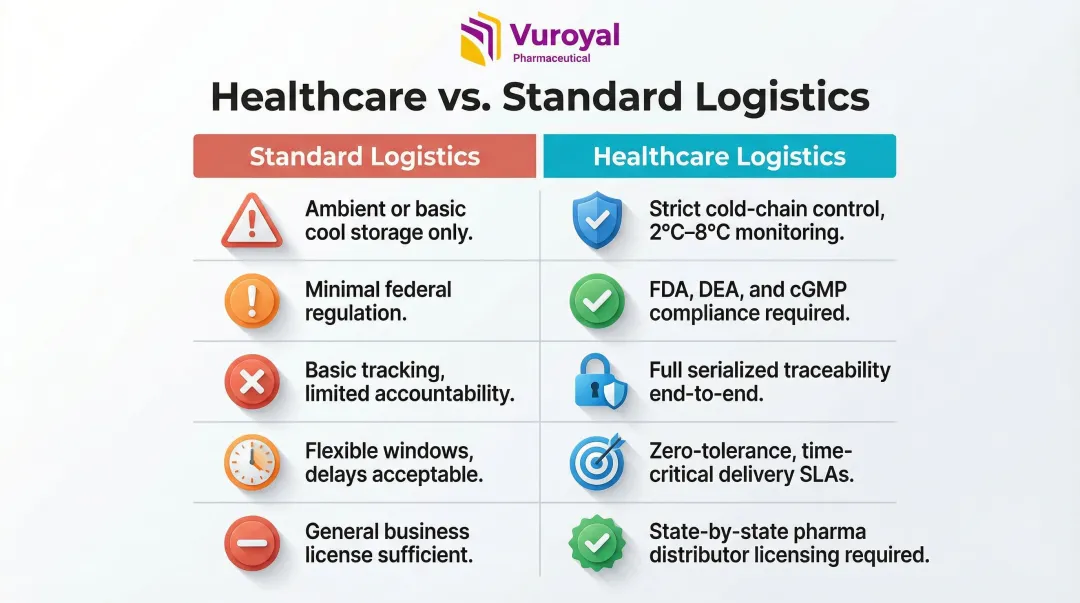 Vuroyal
Pharmaceutical

Healthcare vs. Standard Logistics

| Standard Logistics | Healthcare Logistics |
|---|---|
| Ambient or basic cool storage only. | Strict cold-chain control, 2°C–8°C monitoring. |
| Minimal federal regulation. | FDA, DEA, and cGMP compliance required. |
| Basic tracking, limited accountability. | Full serialized traceability end-to-end. |
| Flexible windows, delays acceptable. | Zero-tolerance, time-critical delivery SLAs. |
| General business license sufficient. | State-by-state pharma distributor licensing required. |